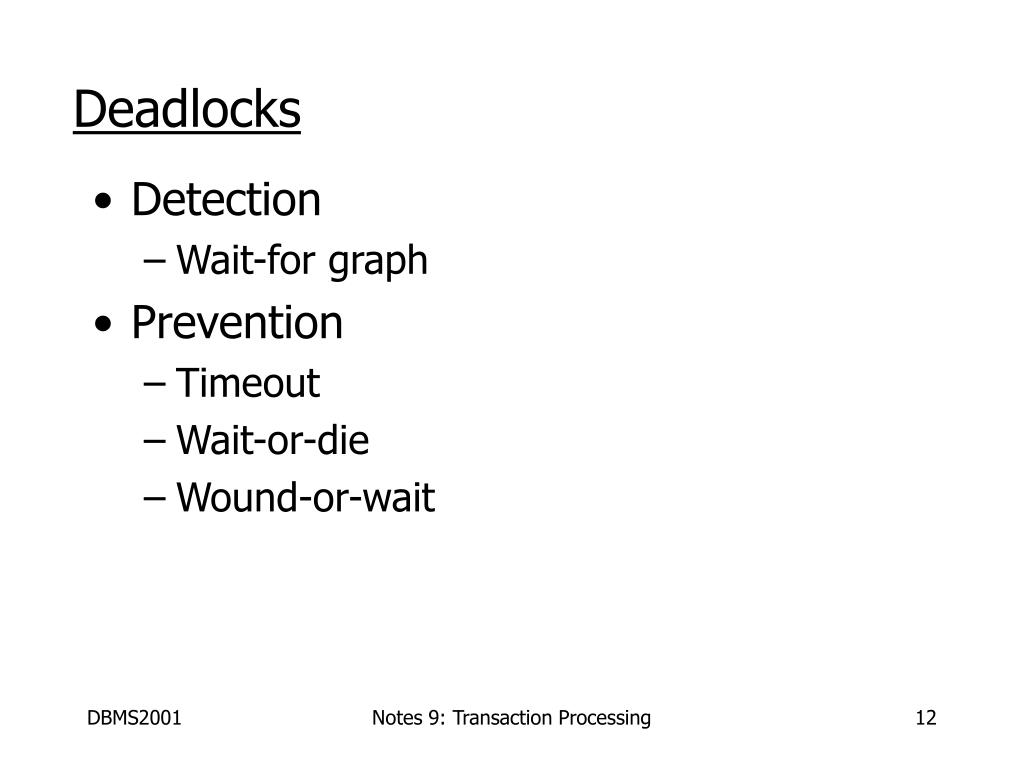 Deadlocks

• Detection
  – Wait-for graph
• Prevention
  – Timeout
  – Wait-or-die
  – Wound-or-wait

DBMS2001

Notes 9: Transaction Processing

12